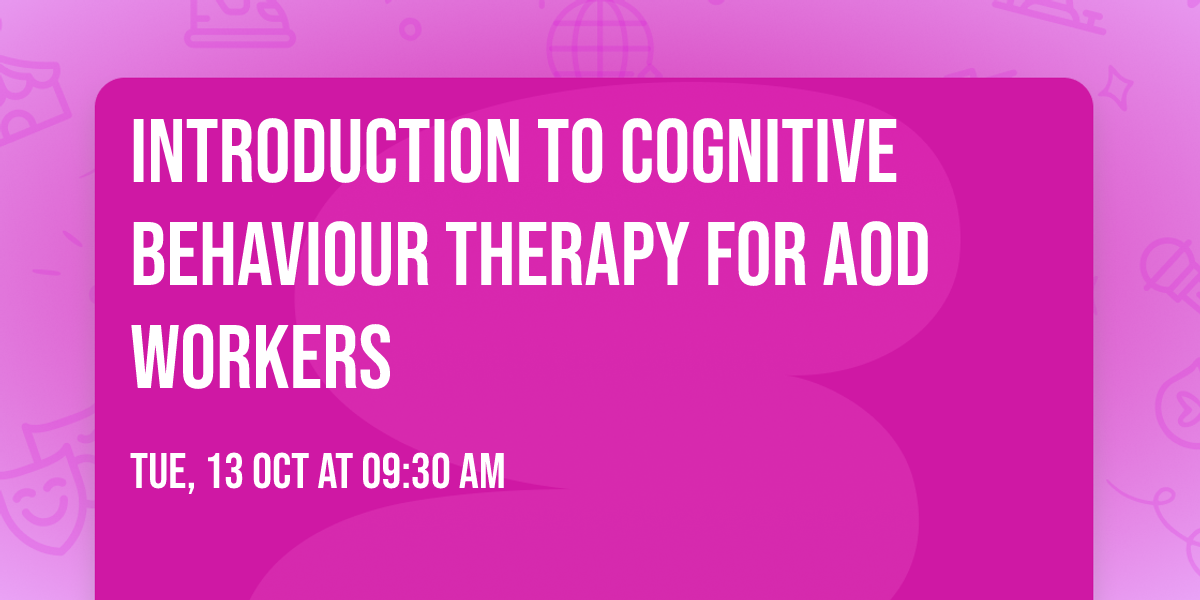 INTRODUCTION TO COGNITIVE BEHAVIOUR THERAPY FOR AOD WORKERS

TUE, 13 OCT AT 09:30 AM